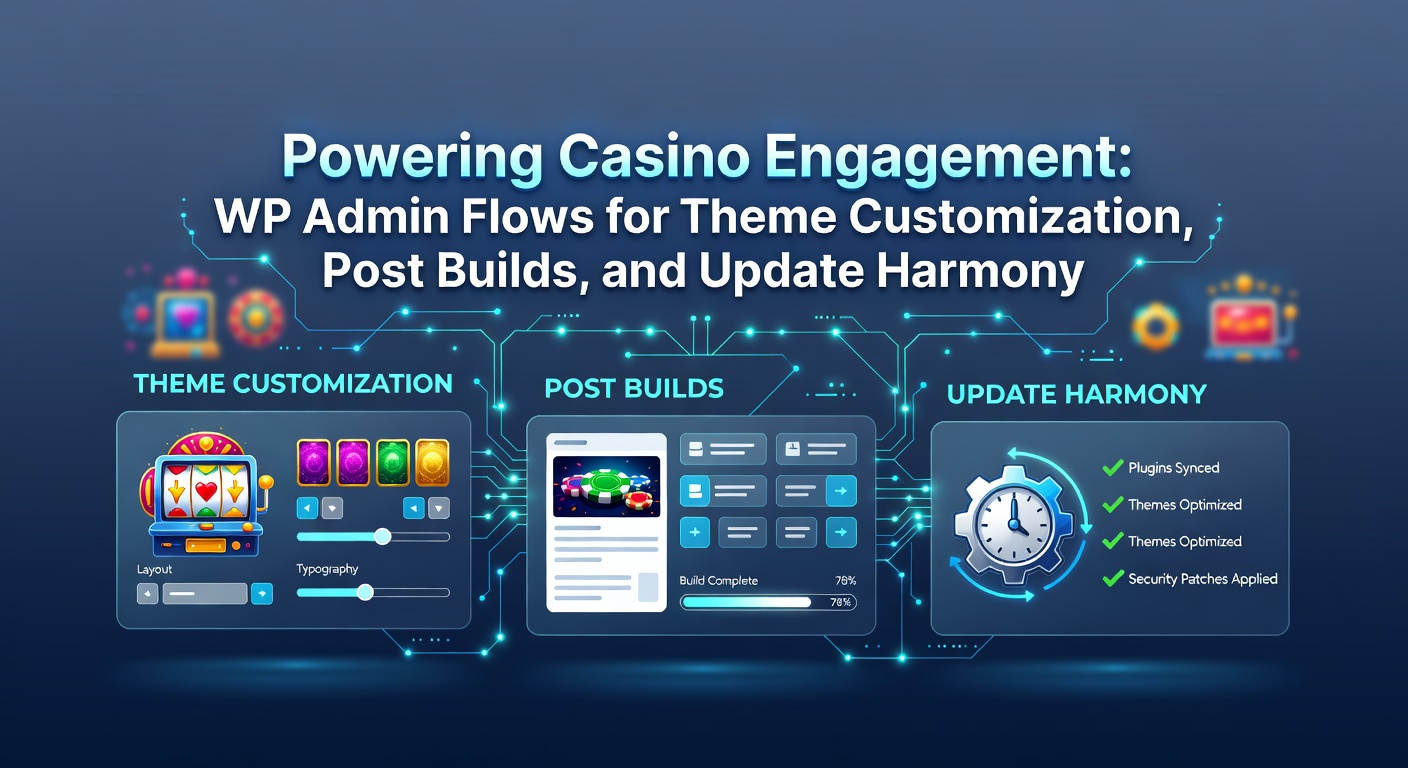 Powering Casino Engagement:
WP Admin Flows for Theme Customization,
Post Builds, and Update Harmony

THEME CUSTOMIZATION

Layout

Typography

POST BUILDS

Build Complete 78%

78%

UPDATE HARMONY

Plugins Synced

Themes Optimized

Themes Optimized

Security Patches Applied